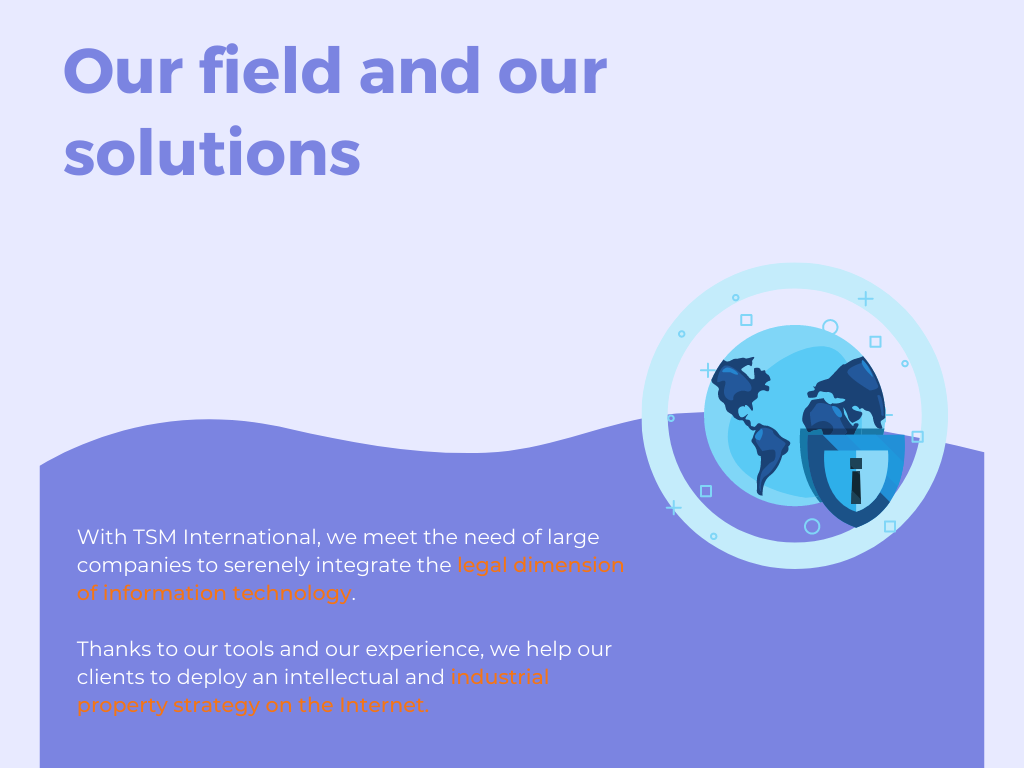 Our field and our solutions

With TSM International, we meet the need of large companies to serenely integrate the legal dimension of information technology.

Thanks to our tools and our experience, we help our clients to deploy an intellectual and industrial property strategy on the Internet.